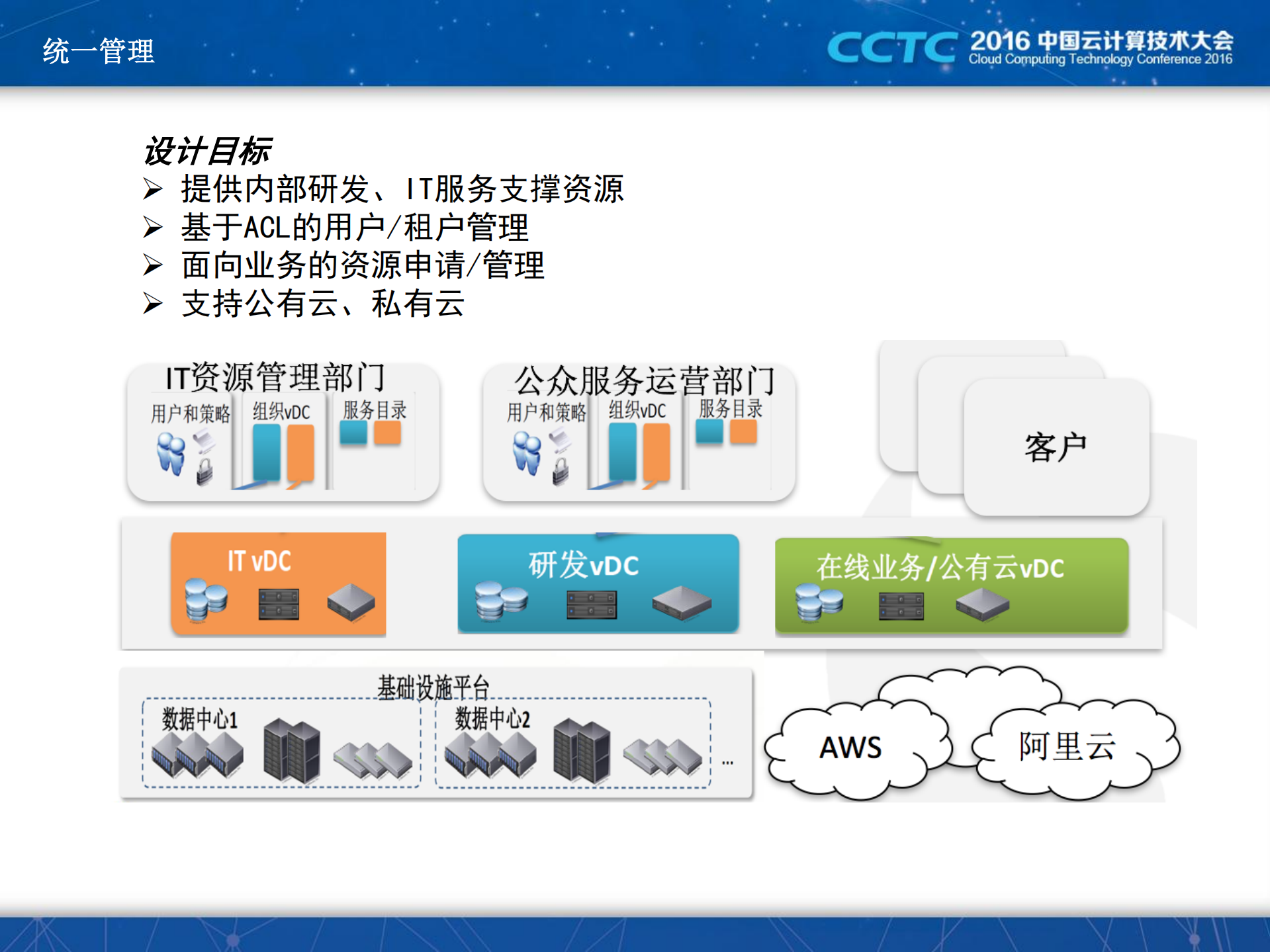 统一管理

CCTC 2016 中国云计算技术大会
Cloud Computing Technology Conference 2016

设计目标
➢ 提供内部研发、IT服务支撑资源
➢ 基于ACL的用户/租户管理
➢ 面向业务的资源申请/管理
➢ 支持公有云、私有云

IT资源管理部门
用户和策略
组织vDC
服务目录

公众服务运营部门
用户和策略
组织vDC
服务目录

客户

IT vDC

研发vDC

在线业务/公有云vDC

基础设施平台
数据中心1
数据中心2
...

AWS

阿里云